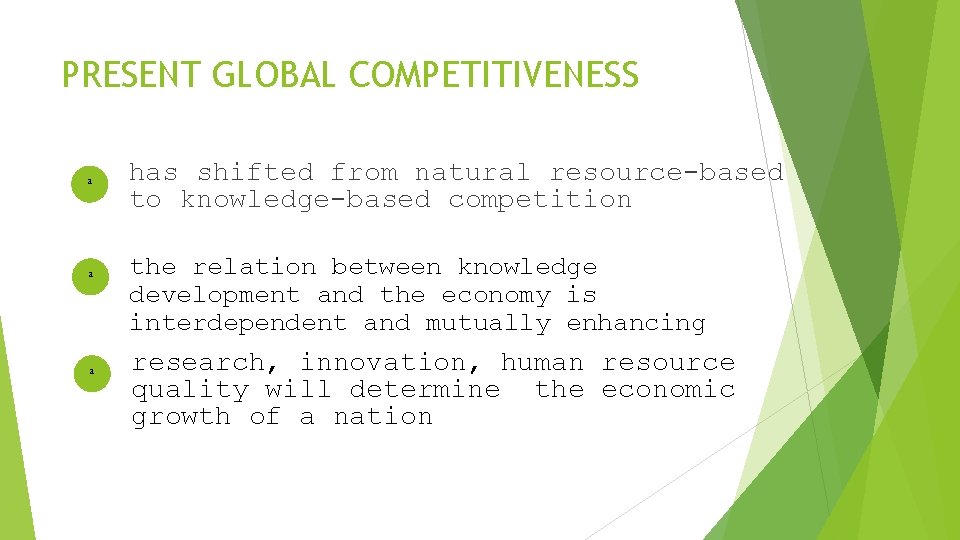 PRESENT GLOBAL COMPETITIVENESS

a has shifted from natural resource-based to knowledge-based competition

a the relation between knowledge development and the economy is interdependent and mutually enhancing

a research, innovation, human resource quality will determine the economic growth of a nation